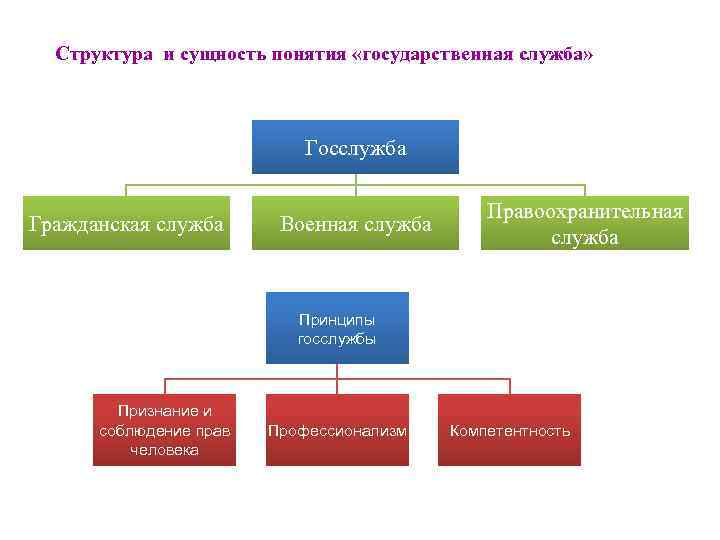 Структура и сущность понятия «государственная служба»

Госслужба

Гражданская служба

Военная служба

Правоохранительная служба

Принципы госслужбы

Признание и соблюдение прав человека

Профессионализм

Компетентность